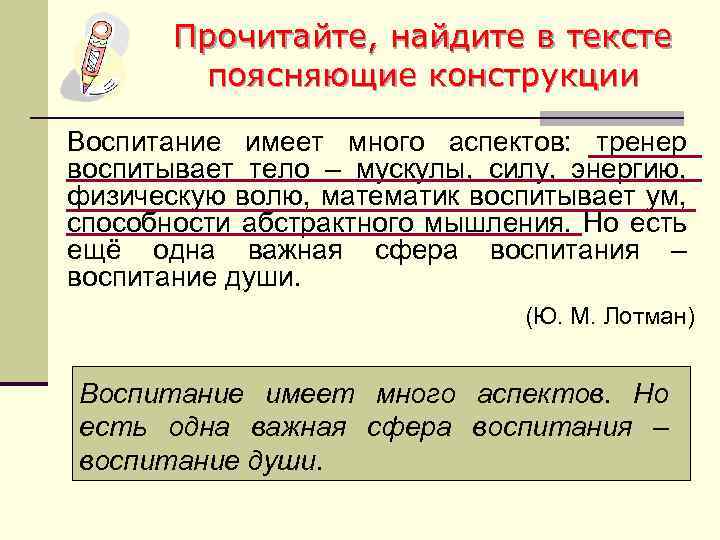 Прочитайте, найдите в тексте поясняющие конструкции

Воспитание имеет много аспектов: тренер воспитывает тело – мускулы, силу, энергию, физическую волю, математик воспитывает ум, способности абстрактного мышления. Но есть ещё одна важная сфера воспитания – воспитание души.

(Ю. М. Лотман)

Воспитание имеет много аспектов. Но есть одна важная сфера воспитания – воспитание души.